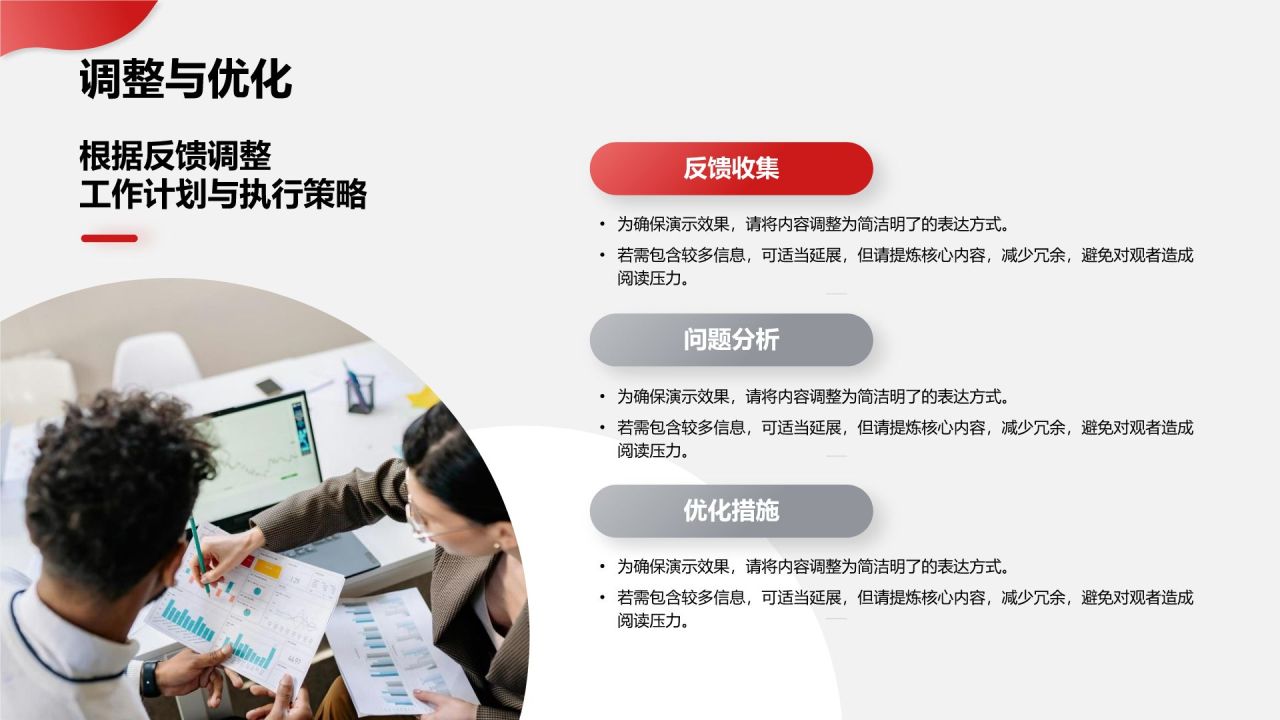 调整与优化

根据反馈调整
工作计划与执行策略

反馈收集

• 为确保演示效果，请将内容调整为简洁明了的表达方式。
• 若需包含较多信息，可适当延展，但请提炼核心内容，减少冗余，避免对观者造成阅读压力。

问题分析

• 为确保演示效果，请将内容调整为简洁明了的表达方式。
• 若需包含较多信息，可适当延展，但请提炼核心内容，减少冗余，避免对观者造成阅读压力。

优化措施

• 为确保演示效果，请将内容调整为简洁明了的表达方式。
• 若需包含较多信息，可适当延展，但请提炼核心内容，减少冗余，避免对观者造成阅读压力。